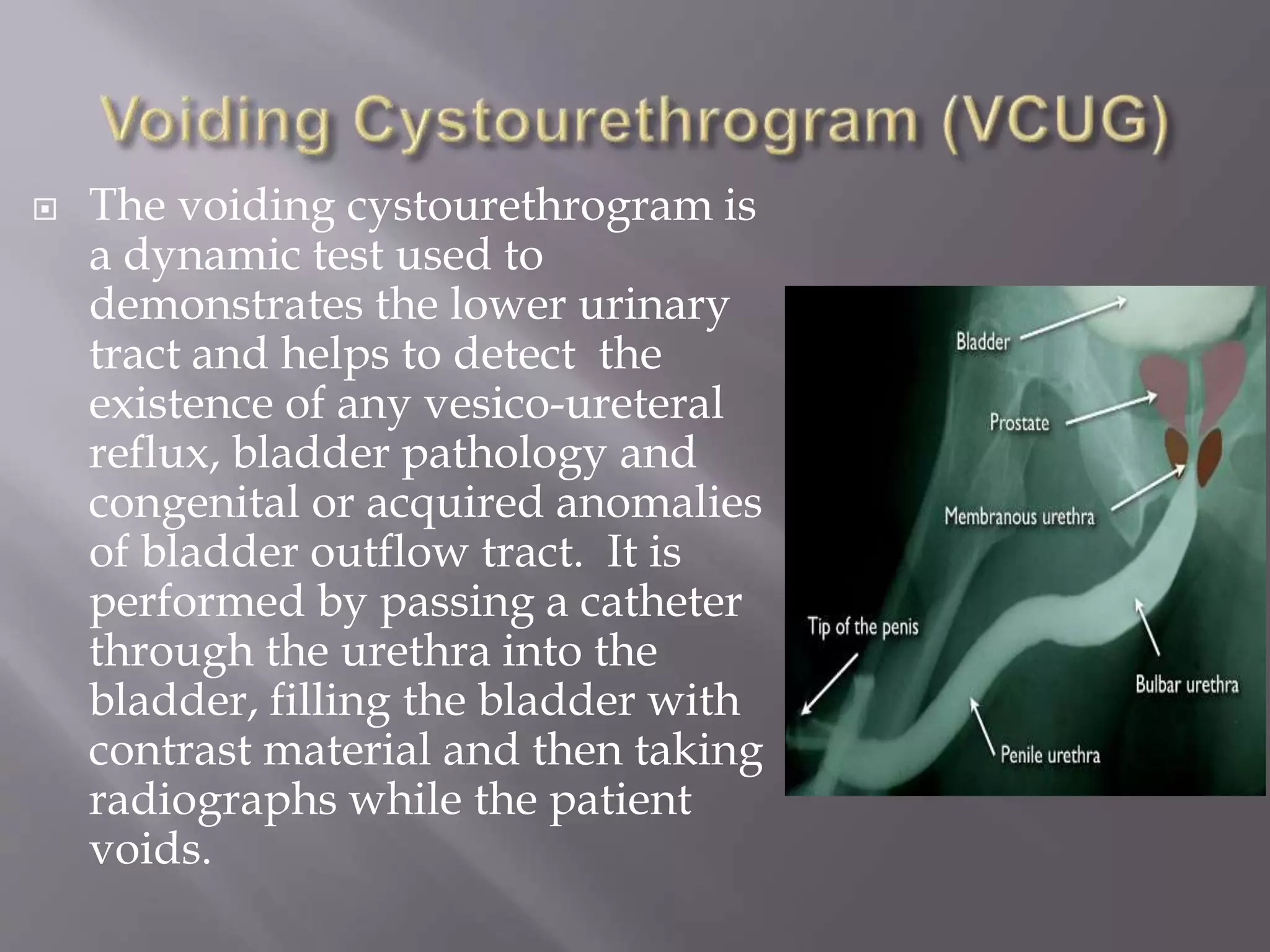 Voiding Cystourethrogram (VCUG)

The voiding cystourethrogram is a dynamic test used to demonstrates the lower urinary tract and helps to detect the existence of any vesico-ureteral reflux, bladder pathology and congenital or acquired anomalies of bladder outflow tract. It is performed by passing a catheter through the urethra into the bladder, filling the bladder with contrast material and then taking radiographs while the patient voids.

Bladder
Prostate
Membranous urethra
Tip of the penis
Bulbar urethra
Penile urethra